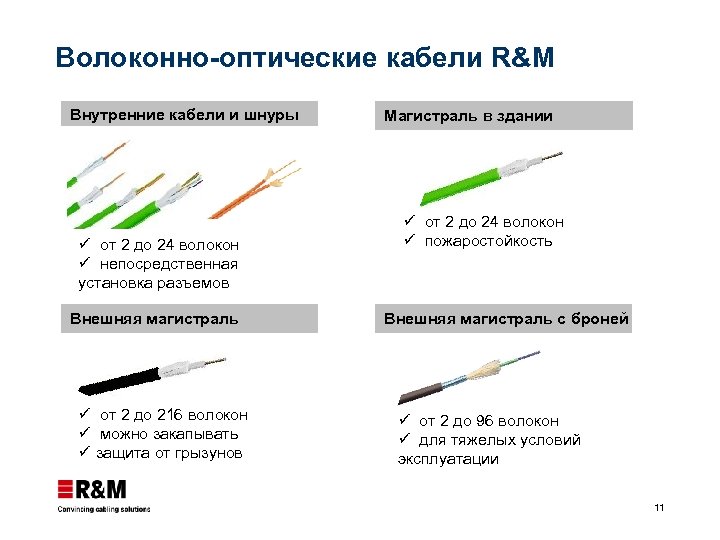 Волоконно-оптические кабели R&M

Внутренние кабели и шнуры

✓ от 2 до 24 волокон
✓ непосредственная установка разъемов

Магистраль в здании

✓ от 2 до 24 волокон
✓ пожаростойкость

Внешняя магистраль

✓ от 2 до 216 волокон
✓ можно закапывать
✓ защита от грызунов

Внешняя магистраль с броней

✓ от 2 до 96 волокон
✓ для тяжелых условий эксплуатации

R&M
Convincing cabling solutions

11